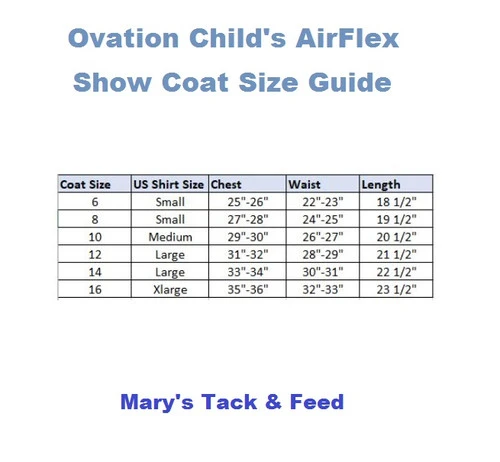 Ovation Child's AirFlex
Show Coat Size Guide

| Coat Size | US Shirt Size | Chest | Waist | Length |
|---|---|---|---|---|
| 6 | Small | 25"-26" | 22"-23" | 18 1/2" |
| 8 | Small | 27"-28" | 24"-25" | 19 1/2" |
| 10 | Medium | 29"-30" | 26"-27" | 20 1/2" |
| 12 | Large | 31"-32" | 28"-29" | 21 1/2" |
| 14 | Large | 33"-34" | 30"-31" | 22 1/2" |
| 16 | Xlarge | 35"-36" | 32"-33" | 23 1/2" |

Mary's Tack & Feed